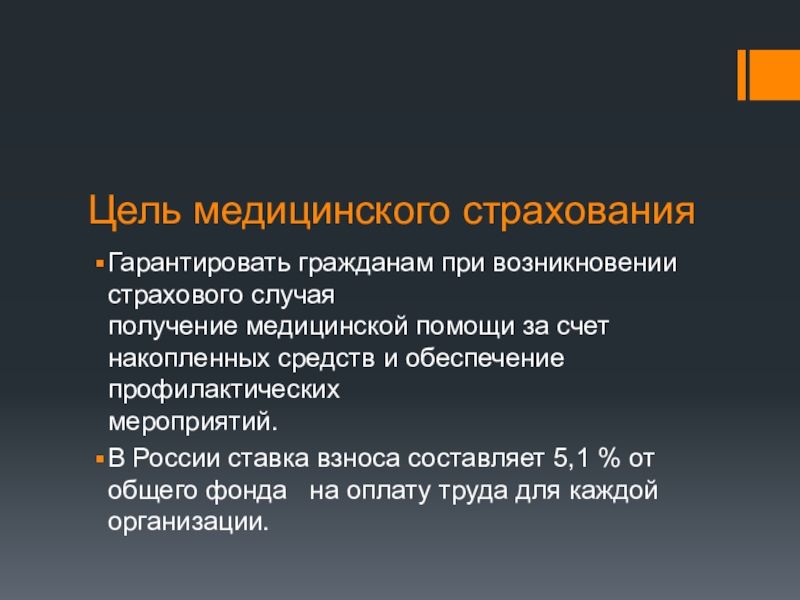 Цель медицинского страхования

Гарантировать гражданам при возникновении страхового случая получение медицинской помощи за счет накопленных средств и обеспечение профилактических мероприятий.

В России ставка взноса составляет 5,1 % от общего фонда на оплату труда для каждой организации.